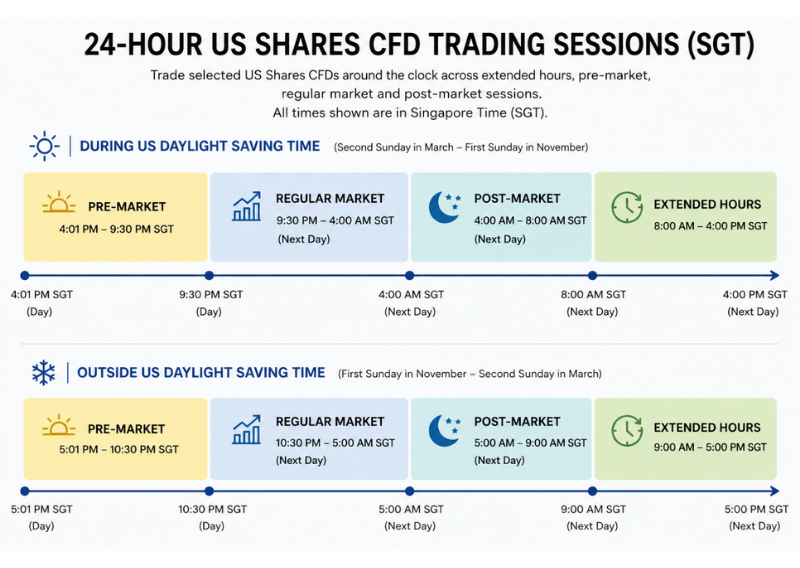 24-HOUR US SHARES CFD TRADING SESSIONS (SGT)

Trade selected US Shares CFDs around the clock across extended hours, pre-market, regular market and post-market sessions. All times shown are in Singapore Time (SGT).

DURING US DAYLIGHT SAVING TIME (Second Sunday in March – First Sunday in November)

PRE-MARKET
4:01 PM – 9:30 PM SGT

REGULAR MARKET
9:30 PM – 4:00 AM SGT
(Next Day)

POST-MARKET
4:00 AM – 8:00 AM SGT
(Next Day)

EXTENDED HOURS
8:00 AM – 4:00 PM SGT

4:01 PM SGT (Day)
9:30 PM SGT (Day)
4:00 AM SGT (Next Day)
8:00 AM SGT (Next Day)
4:00 PM SGT (Next Day)

OUTSIDE US DAYLIGHT SAVING TIME (First Sunday in November – Second Sunday in March)

PRE-MARKET
5:01 PM – 10:30 PM SGT

REGULAR MARKET
10:30 PM – 5:00 AM SGT
(Next Day)

POST-MARKET
5:00 AM – 9:00 AM SGT
(Next Day)

EXTENDED HOURS
9:00 AM – 5:00 PM SGT

5:01 PM SGT (Day)
10:30 PM SGT (Day)
5:00 AM SGT (Next Day)
9:00 AM SGT (Next Day)
5:00 PM SGT (Next Day)